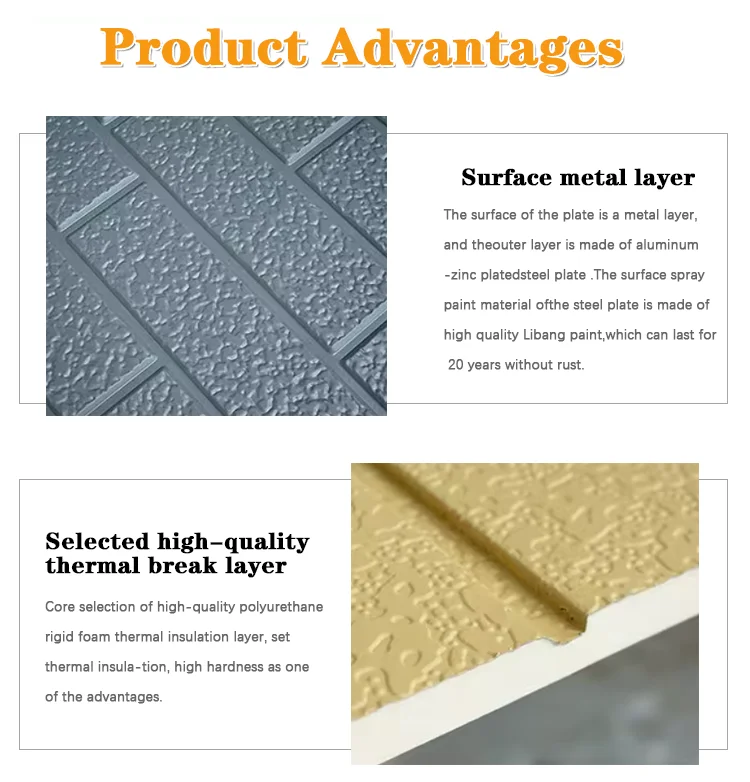 Product Advantages

Surface metal layer

The surface of the plate is a metal layer, and theouter layer is made of aluminum -zinc platedsteel plate .The surface spray paint material ofthe steel plate is made of high quality Libang paint,which can last for 20 years without rust.

Selected high-quality thermal break layer

Core selection of high-quality polyurethane rigid foam thermal insulation layer, set thermal insula-tion, high hardness as one of the advantages.